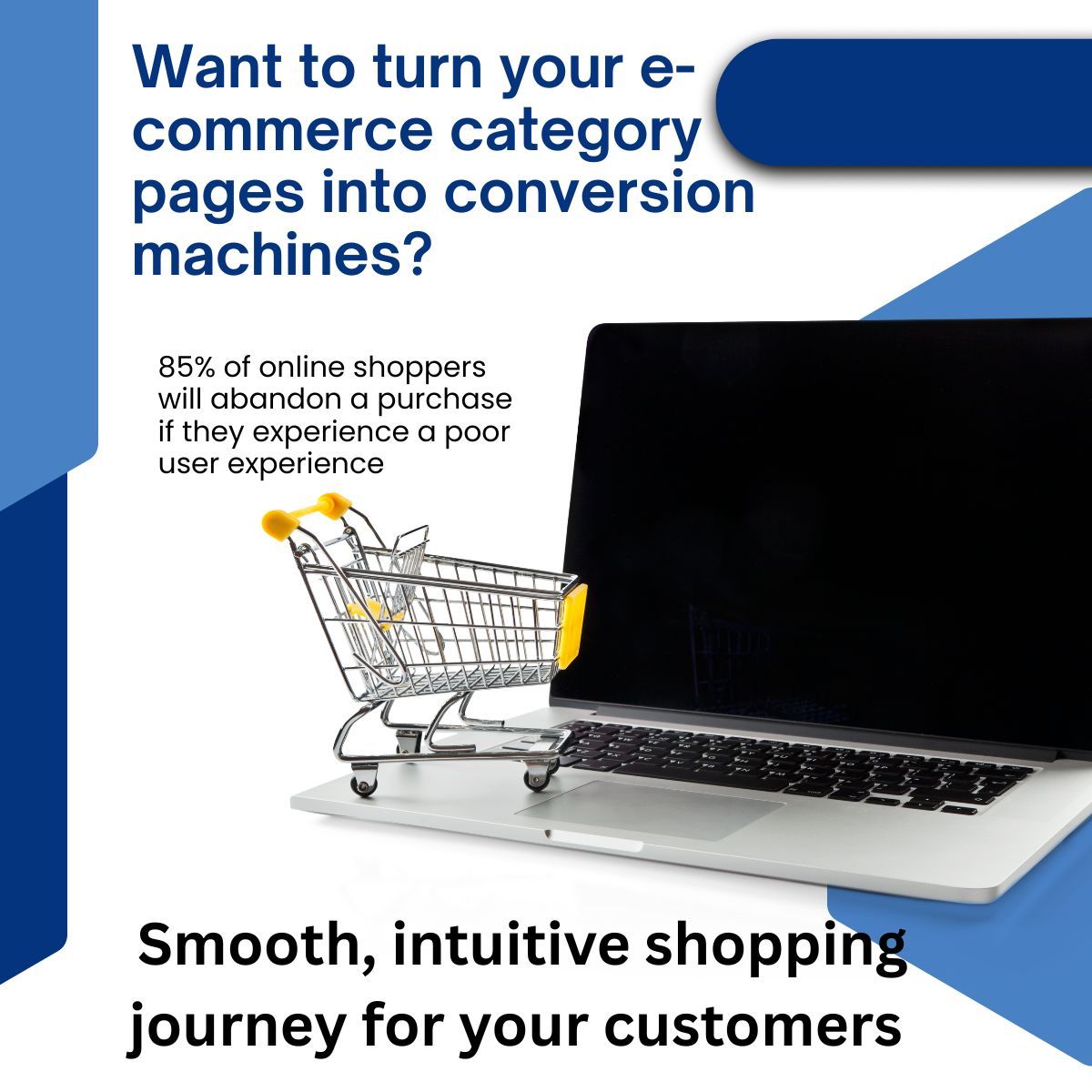 Want to turn your e-commerce category pages into conversion machines?

85% of online shoppers will abandon a purchase if they experience a poor user experience

Smooth, intuitive shopping journey for your customers